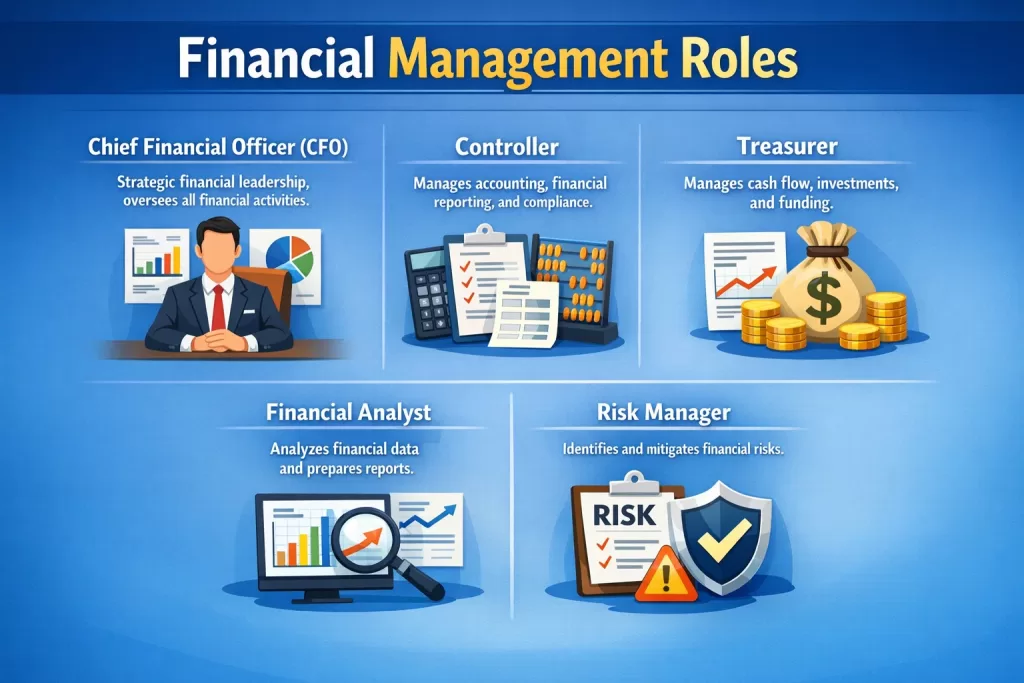 Financial Management Roles

Chief Financial Officer (CFO)

Strategic financial leadership, oversees all financial activities.

Controller

Manages accounting, financial reporting, and compliance.

Treasurer

Manages cash flow, investments, and funding.

$

Financial Analyst

Analyzes financial data and prepares reports.

Risk Manager

Identifies and mitigates financial risks.

RISK